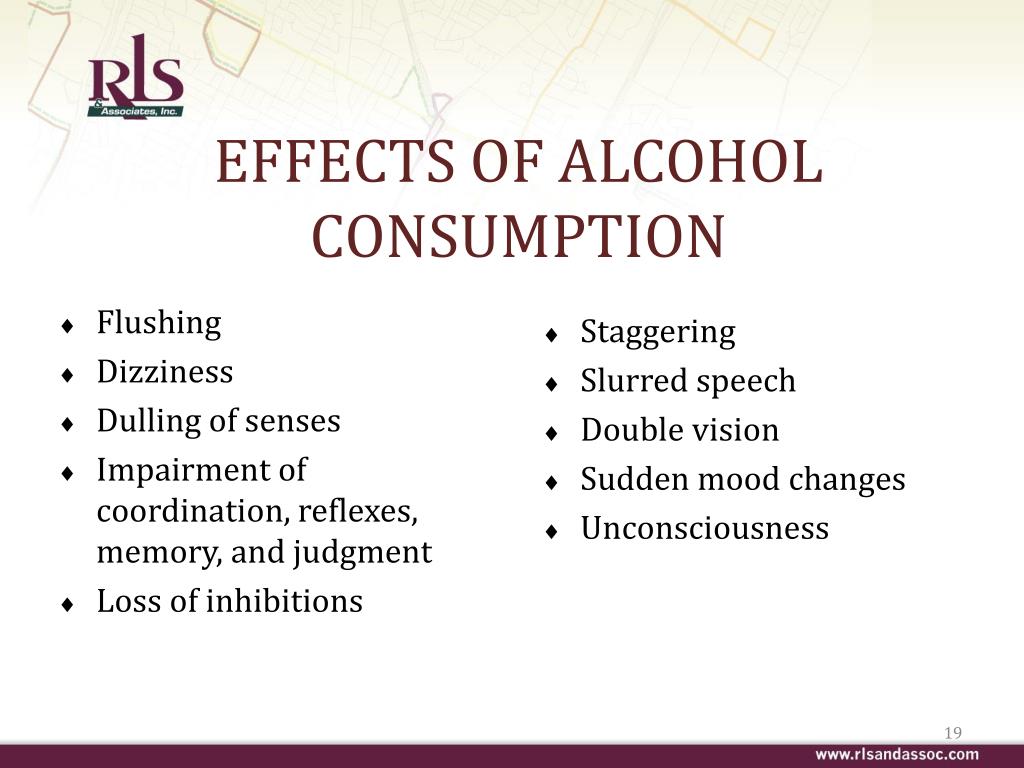 RLS & Associates, Inc.

EFFECTS OF ALCOHOL CONSUMPTION

♦ Flushing
♦ Dizziness
♦ Dulling of senses
♦ Impairment of coordination, reflexes, memory, and judgment
♦ Loss of inhibitions

♦ Staggering
♦ Slurred speech
♦ Double vision
♦ Sudden mood changes
♦ Unconsciousness

19

www.rlsandassoc.com